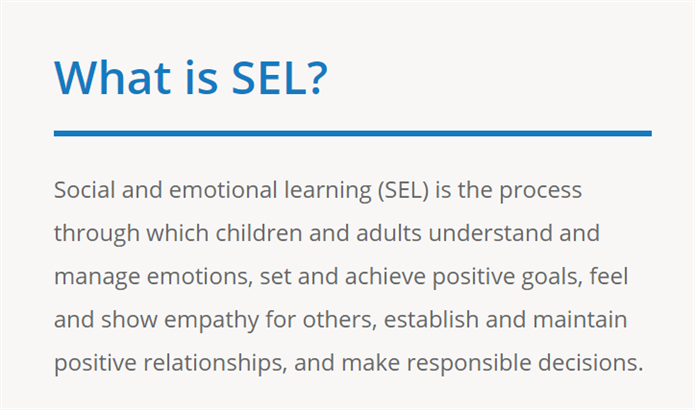 What is SEL?

Social and emotional learning (SEL) is the process through which children and adults understand and manage emotions, set and achieve positive goals, feel and show empathy for others, establish and maintain positive relationships, and make responsible decisions.